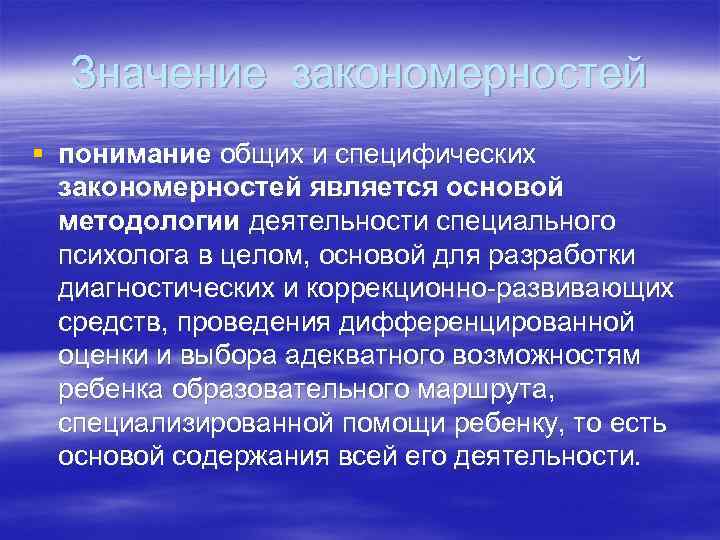 Значение закономерностей

понимание общих и специфических закономерностей является основой методологии деятельности специального психолога в целом, основой для разработки диагностических и коррекционно-развивающих средств, проведения дифференцированной оценки и выбора адекватного возможностям ребенка образовательного маршрута, специализированной помощи ребенку, то есть основой содержания всей его деятельности.